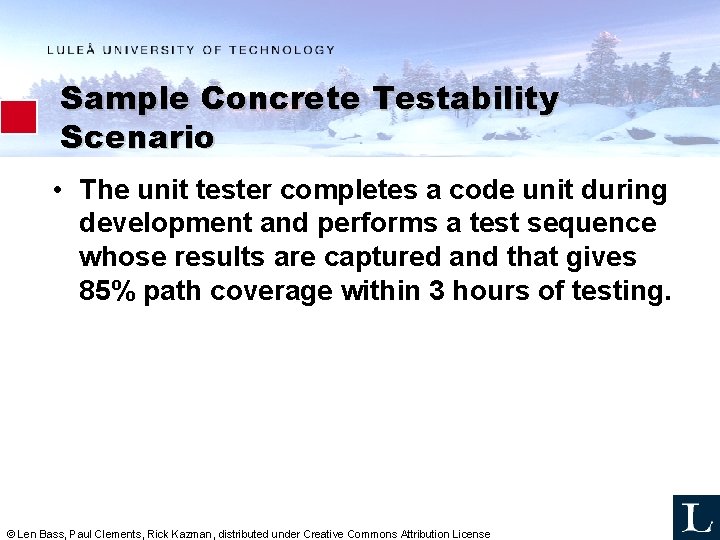 LULEÅ UNIVERSITY OF TECHNOLOGY

Sample Concrete Testability Scenario

• The unit tester completes a code unit during development and performs a test sequence whose results are captured and that gives 85% path coverage within 3 hours of testing.

© Len Bass, Paul Clements, Rick Kazman, distributed under Creative Commons Attribution License

L